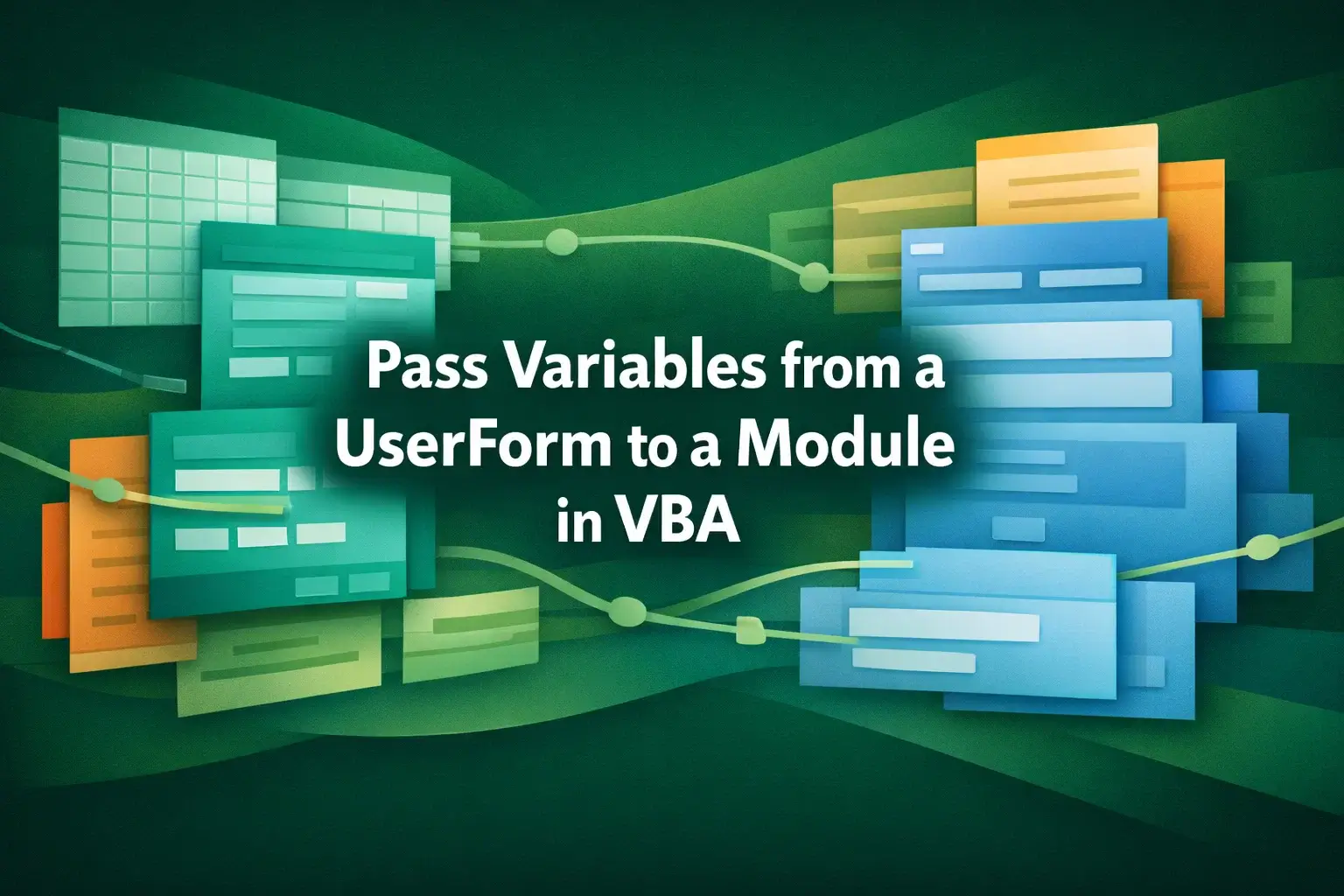 Pass Variables from a UserForm to a Module in VBA